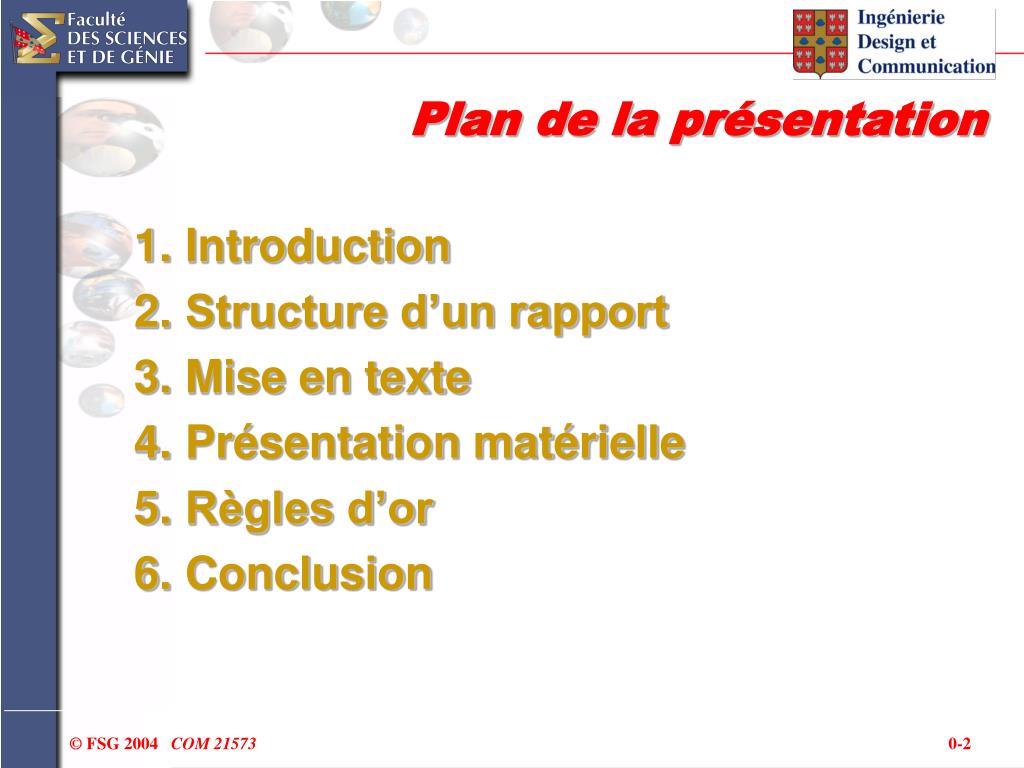 Faculté
DES SCIENCES
ET DE GÉNIE

Ingénierie
Design et
Communication

Plan de la présentation

1. Introduction
2. Structure d’un rapport
3. Mise en texte
4. Présentation matérielle
5. Règles d’or
6. Conclusion

© FSG 2004 COM 21573

0-2